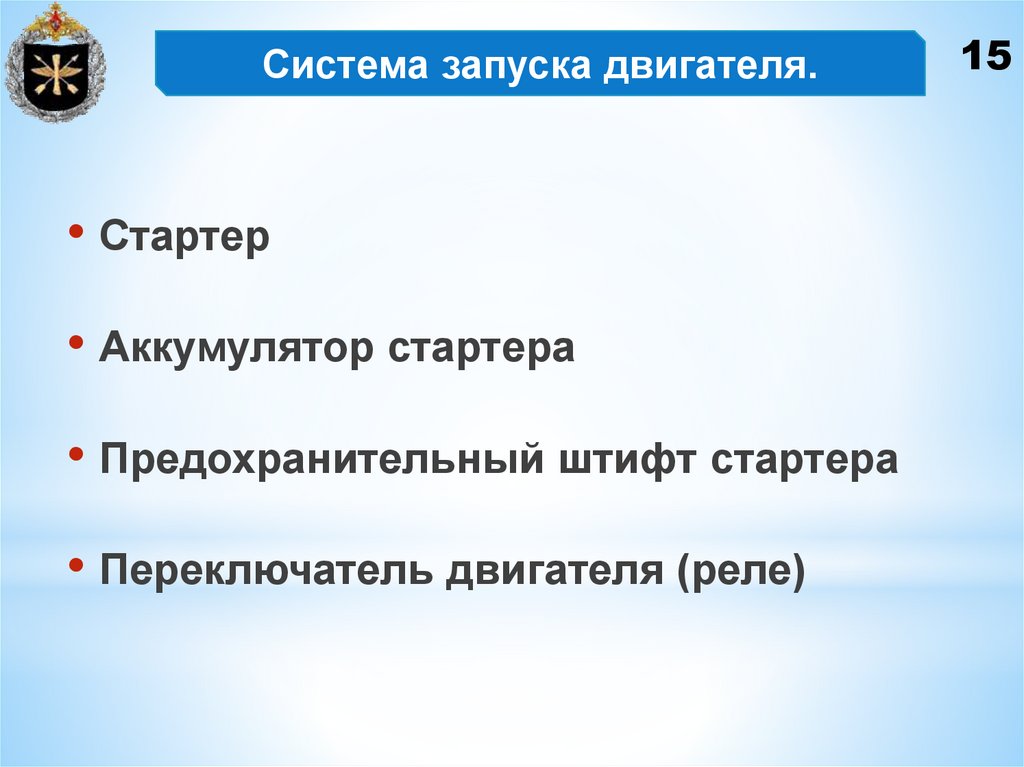 Система запуска двигателя.

15

• Стартер

• Аккумулятор стартера

• Предохранительный штифт стартера

• Переключатель двигателя (реле)